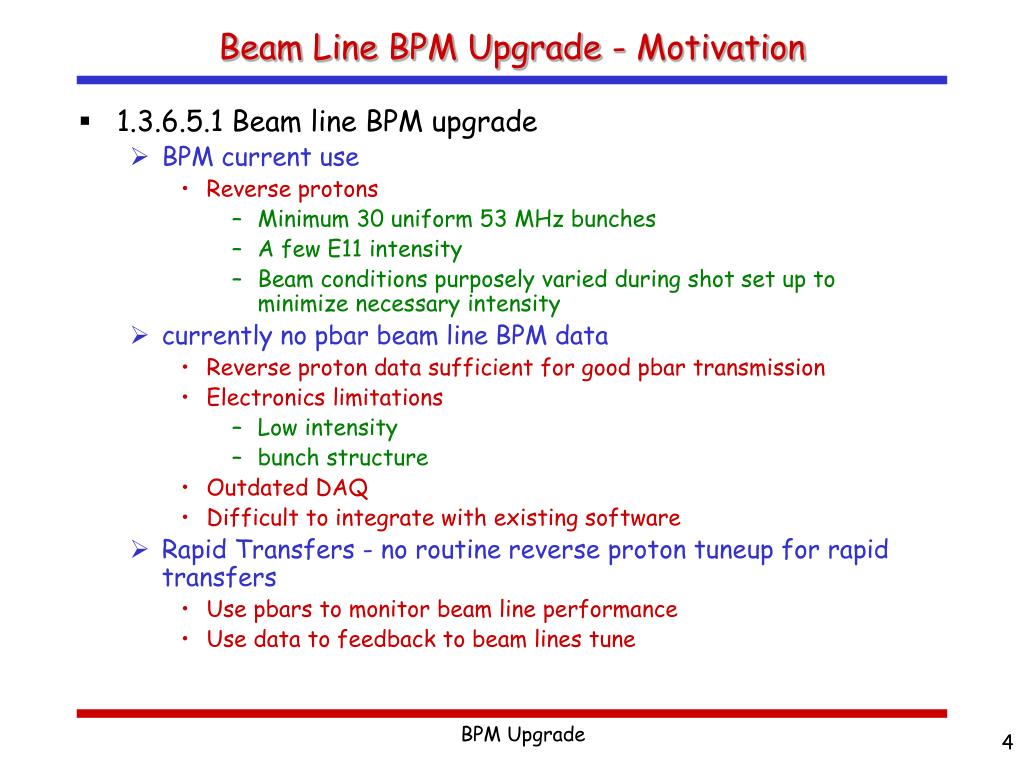 Beam Line BPM Upgrade - Motivation

▪ 1.3.6.5.1 Beam line BPM upgrade
  ➢ BPM current use
    • Reverse protons
      – Minimum 30 uniform 53 MHz bunches
      – A few E11 intensity
      – Beam conditions purposely varied during shot set up to minimize necessary intensity
  ➢ currently no pbar beam line BPM data
    • Reverse proton data sufficient for good pbar transmission
    • Electronics limitations
      – Low intensity
      – bunch structure
    • Outdated DAQ
    • Difficult to integrate with existing software
  ➢ Rapid Transfers - no routine reverse proton tuneup for rapid transfers
    • Use pbars to monitor beam line performance
    • Use data to feedback to beam lines tune

BPM Upgrade

4